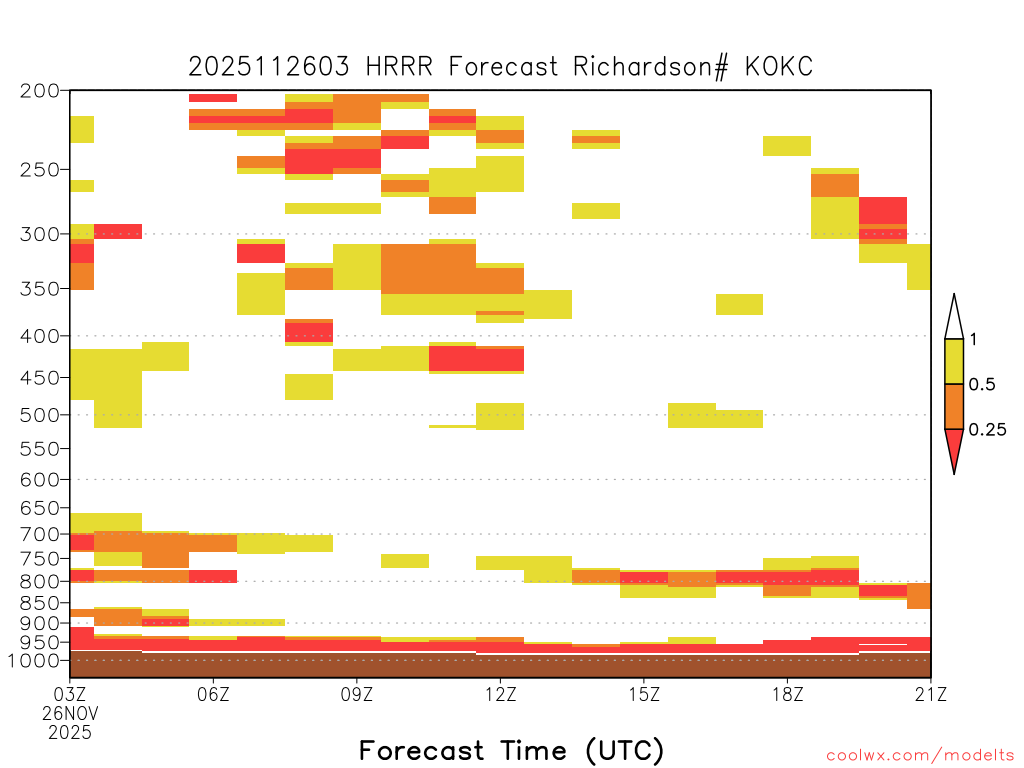 2025112603 HRRR Forecast Richardson# KOKC

200
250
300
350
400
450
500
550
600
650
700
750
800
850
900
950
1000

1
0.5
0.25

03Z
26NOV
2025
06Z
09Z
12Z
15Z
18Z
21Z

Forecast Time (UTC)

coolwx.com/modelts